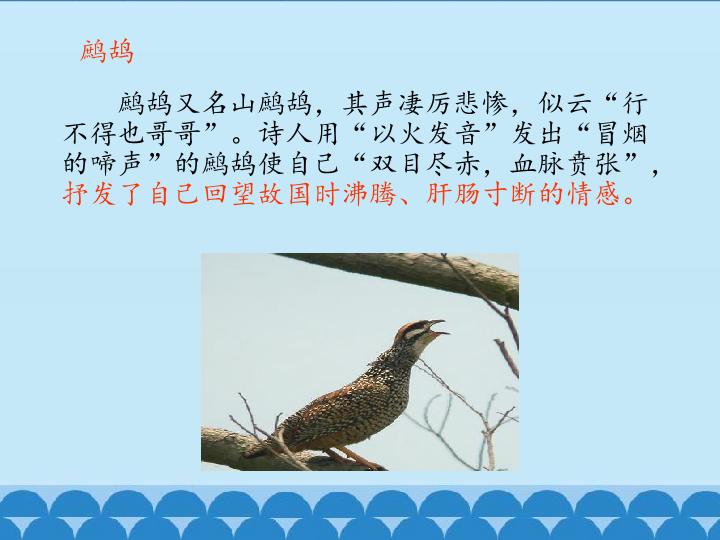 鹧鸪

鹧鸪又名山鹧鸪，其声凄厉悲惨，似云“行不得也哥哥”。诗人用“以火发音”发出“冒烟的啼声”的鹧鸪使自己“双目尽赤，血脉贲张”，抒发了自己回望故国时沸腾、肝肠寸断的情感。